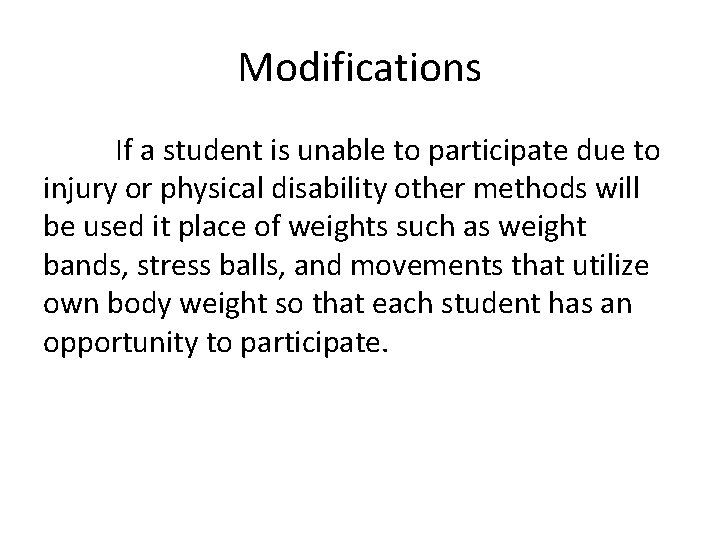 Modifications

If a student is unable to participate due to injury or physical disability other methods will be used it place of weights such as weight bands, stress balls, and movements that utilize own body weight so that each student has an opportunity to participate.